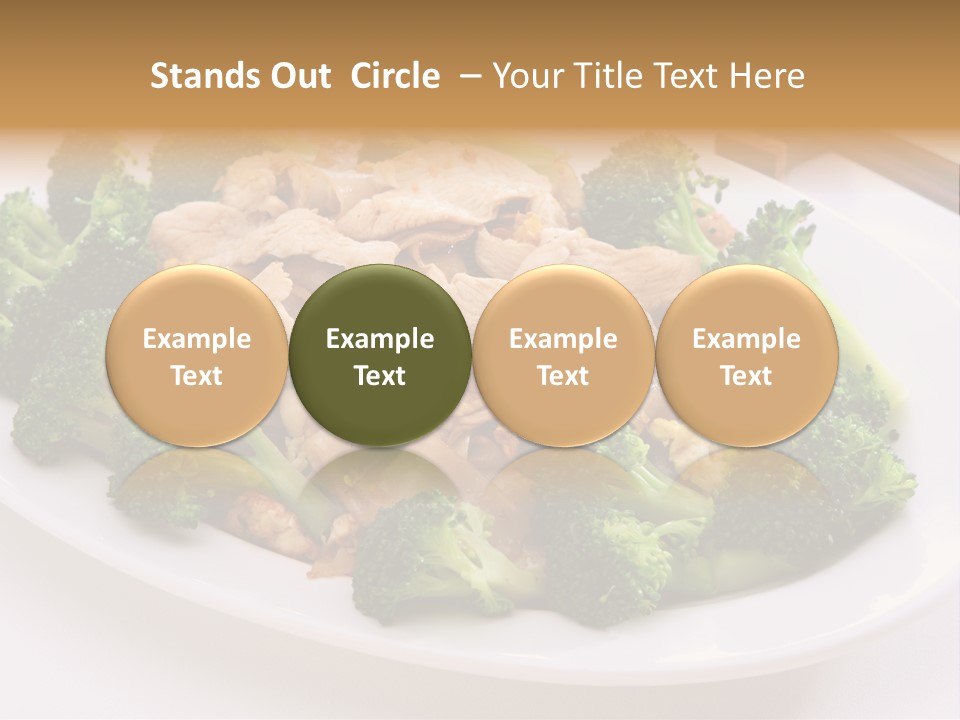 Stands Out  Circle  – Your Title Text Here

Example Text

Example Text

Example Text

Example Text